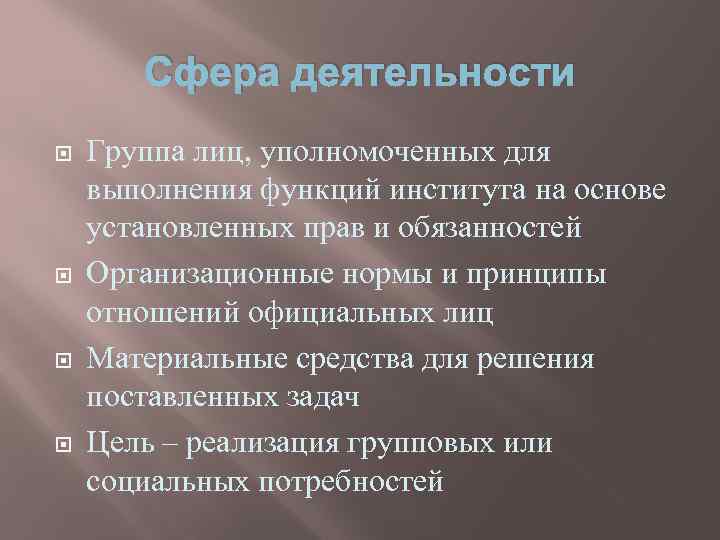 Сфера деятельности

Группа лиц, уполномоченных для выполнения функций института на основе установленных прав и обязанностей

Организационные нормы и принципы отношений официальных лиц

Материальные средства для решения поставленных задач

Цель – реализация групповых или социальных потребностей